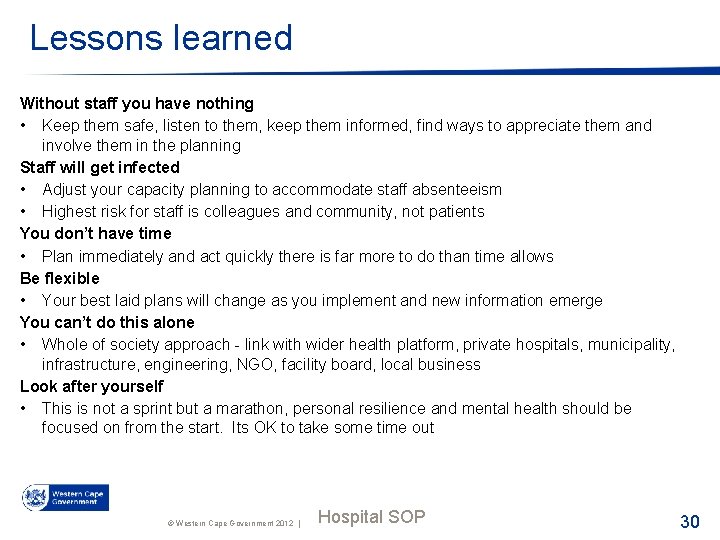 Lessons learned

Without staff you have nothing

• Keep them safe, listen to them, keep them informed, find ways to appreciate them and involve them in the planning

Staff will get infected

• Adjust your capacity planning to accommodate staff absenteeism

• Highest risk for staff is colleagues and community, not patients

You don't have time

• Plan immediately and act quickly there is far more to do than time allows

Be flexible

• Your best laid plans will change as you implement and new information emerge

You can't do this alone

• Whole of society approach - link with wider health platform, private hospitals, municipality, infrastructure, engineering, NGO, facility board, local business

Look after yourself

• This is not a sprint but a marathon, personal resilience and mental health should be focused on from the start. Its OK to take some time out

Western Cape Government

© Western Cape Government 2012 | Hospital SOP

30